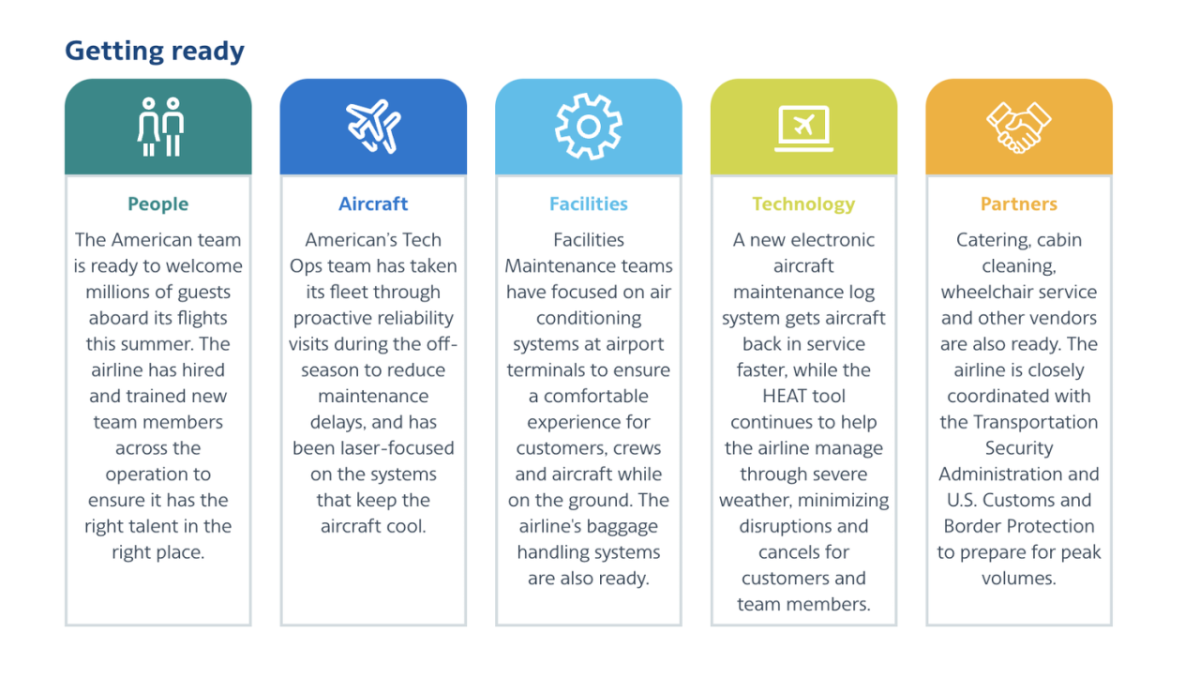 Getting ready

People

The American team is ready to welcome millions of guests aboard its flights this summer. The airline has hired and trained new team members across the operation to ensure it has the right talent in the right place.

Aircraft

American's Tech Ops team has taken its fleet through proactive reliability visits during the off-season to reduce maintenance delays, and has been laser-focused on the systems that keep the aircraft cool.

Facilities

Facilities Maintenance teams have focused on air conditioning systems at airport terminals to ensure a comfortable experience for customers, crews and aircraft while on the ground. The airline's baggage handling systems are also ready.

Technology

A new electronic aircraft maintenance log system gets aircraft back in service faster, while the HEAT tool continues to help the airline manage through severe weather, minimizing disruptions and cancels for customers and team members.

Partners

Catering, cabin cleaning, wheelchair service and other vendors are also ready. The airline is closely coordinated with the Transportation Security Administration and U.S. Customs and Border Protection to prepare for peak volumes.